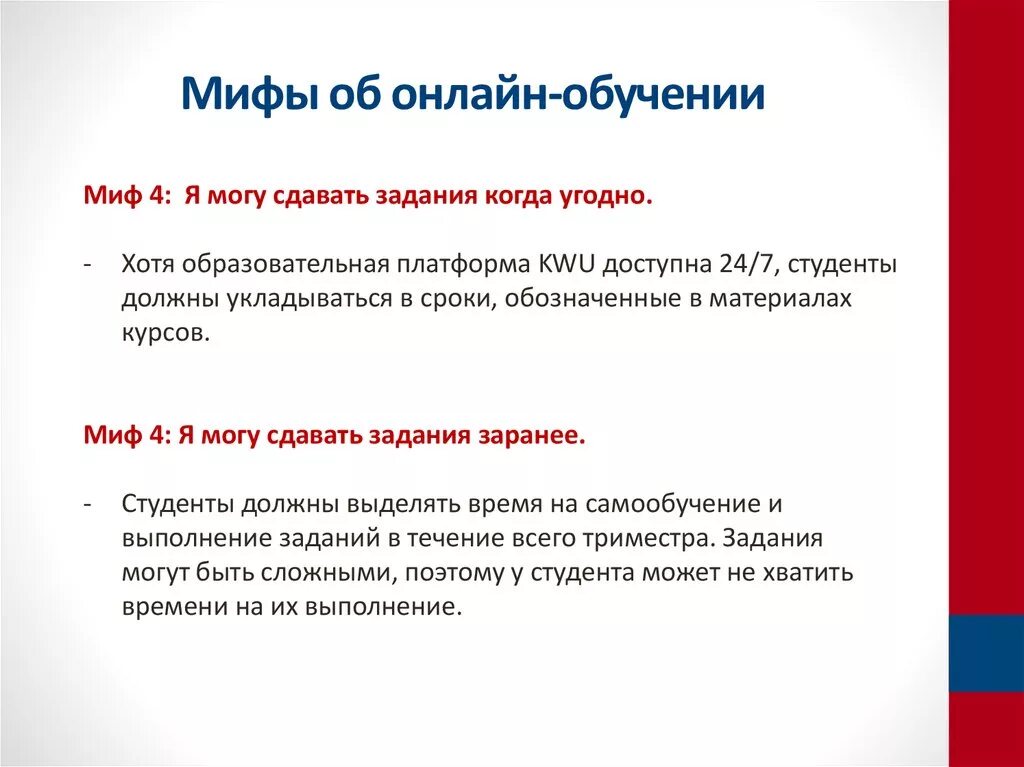 Мифы об онлайн-обучении

Миф 4: Я могу сдавать задания когда угодно.

- Хотя образовательная платформа KWU доступна 24/7, студенты должны укладываться в сроки, обозначенные в материалах курсов.

Миф 4: Я могу сдавать задания заранее.

- Студенты должны выделять время на самообучение и выполнение заданий в течение всего триместра. Задания могут быть сложными, поэтому у студента может не хватить времени на их выполнение.